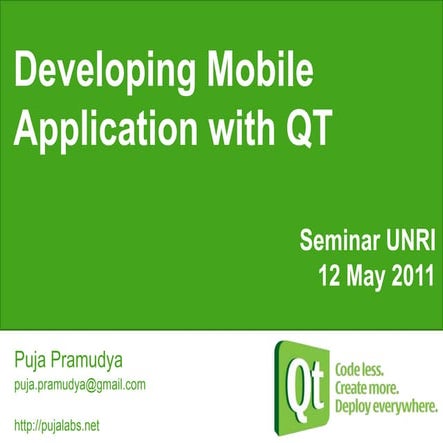 Developing Mobile Application with QT

Seminar UNRI
12 May 2011

Puja Pramudya
puja.pramudya@gmail.com

http://pujalabs.net

Qt

Code less.
Create more.
Deploy everywhere.